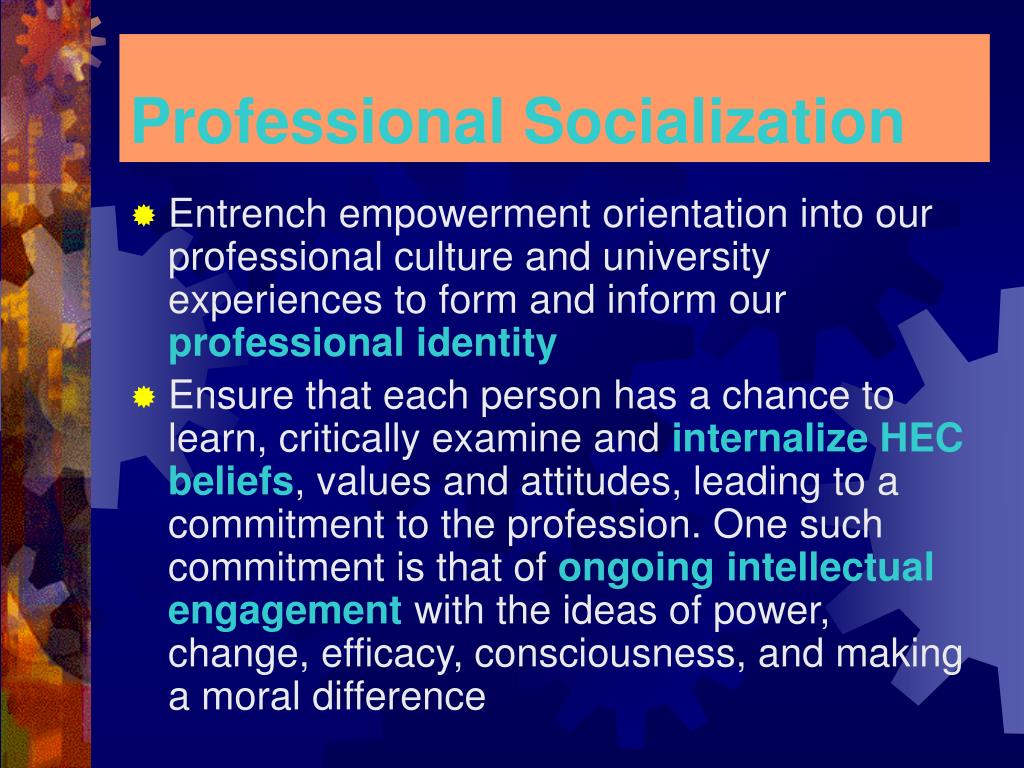 Professional Socialization

Entrench empowerment orientation into our professional culture and university experiences to form and inform our professional identity

Ensure that each person has a chance to learn, critically examine and internalize HEC beliefs, values and attitudes, leading to a commitment to the profession. One such commitment is that of ongoing intellectual engagement with the ideas of power, change, efficacy, consciousness, and making a moral difference